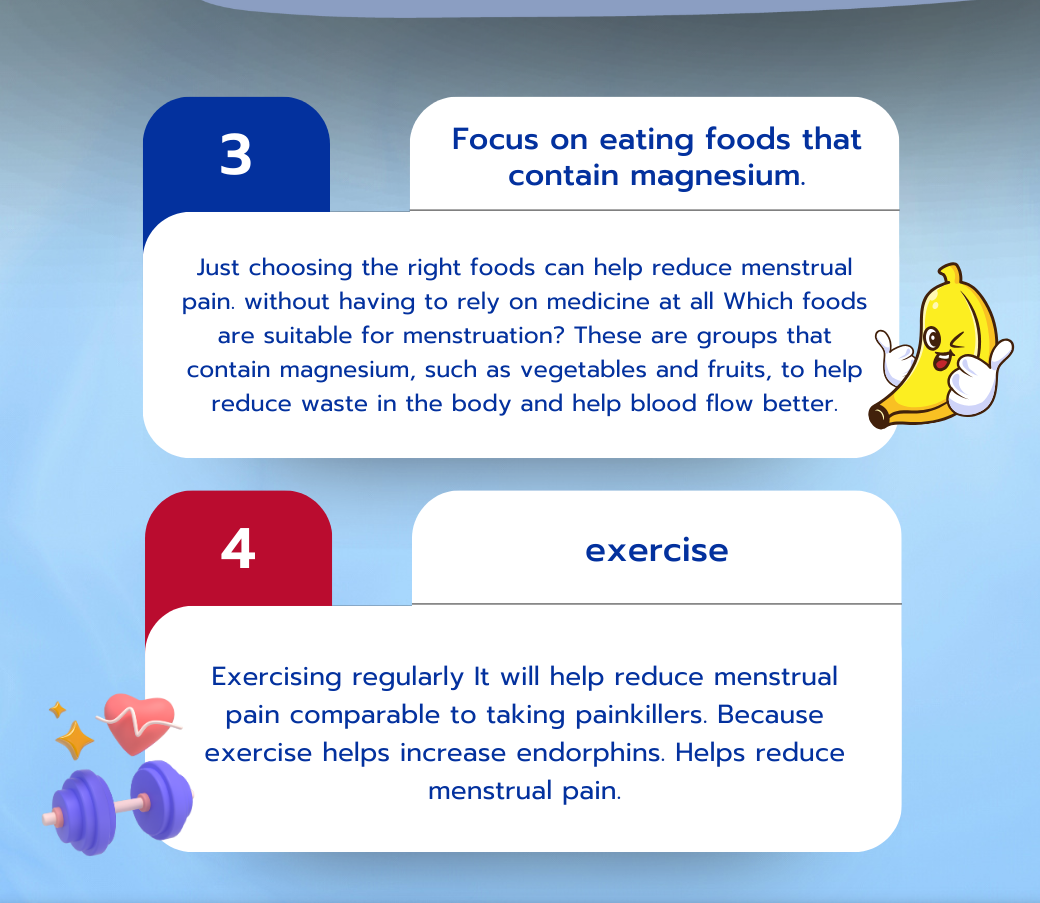 3

Focus on eating foods that contain magnesium.

Just choosing the right foods can help reduce menstrual pain. without having to rely on medicine at all Which foods are suitable for menstruation? These are groups that contain magnesium, such as vegetables and fruits, to help reduce waste in the body and help blood flow better.

4

exercise

Exercising regularly It will help reduce menstrual pain comparable to taking painkillers. Because exercise helps increase endorphins. Helps reduce menstrual pain.